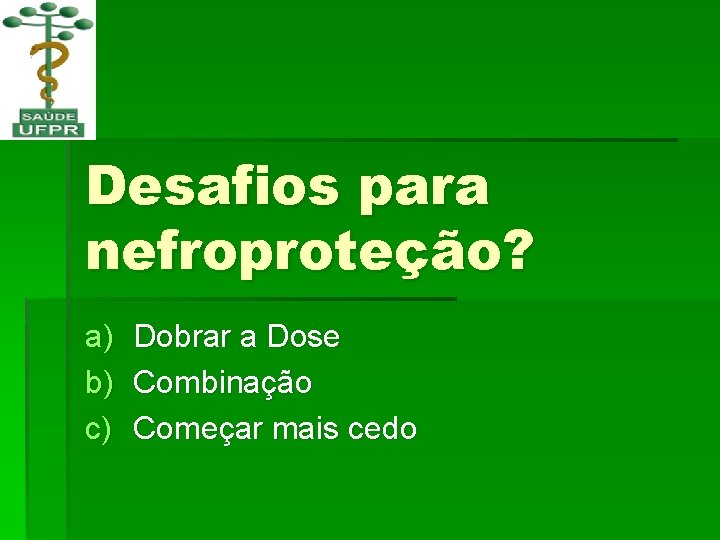 SAÚDE
UFPR

Desafios para nefroproteção?

a) Dobrar a Dose
b) Combinação
c) Começar mais cedo